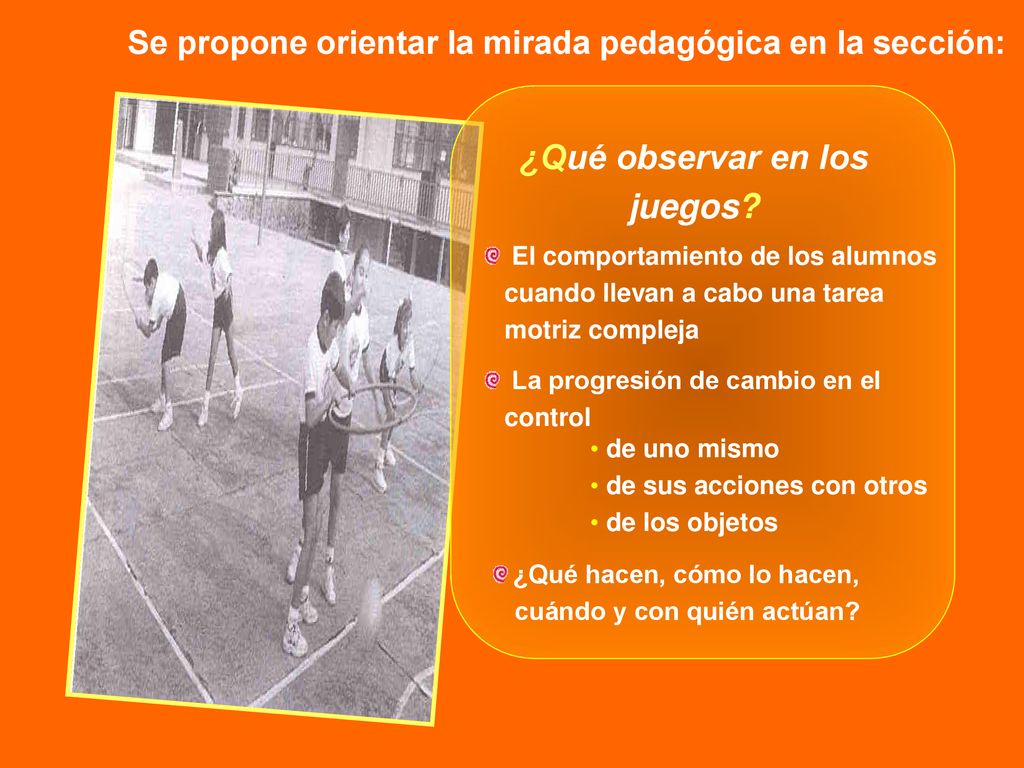 Se propone orientar la mirada pedagógica en la sección:

¿Qué observar en los juegos?

El comportamiento de los alumnos cuando llevan a cabo una tarea motriz compleja

La progresión de cambio en el control
• de uno mismo
• de sus acciones con otros
• de los objetos

¿Qué hacen, cómo lo hacen, cuándo y con quién actúan?